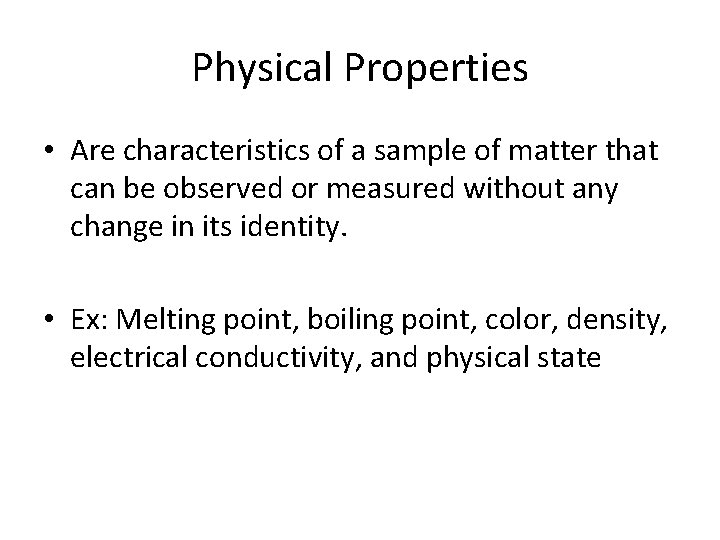 Physical Properties

• Are characteristics of a sample of matter that can be observed or measured without any change in its identity.

• Ex: Melting point, boiling point, color, density, electrical conductivity, and physical state